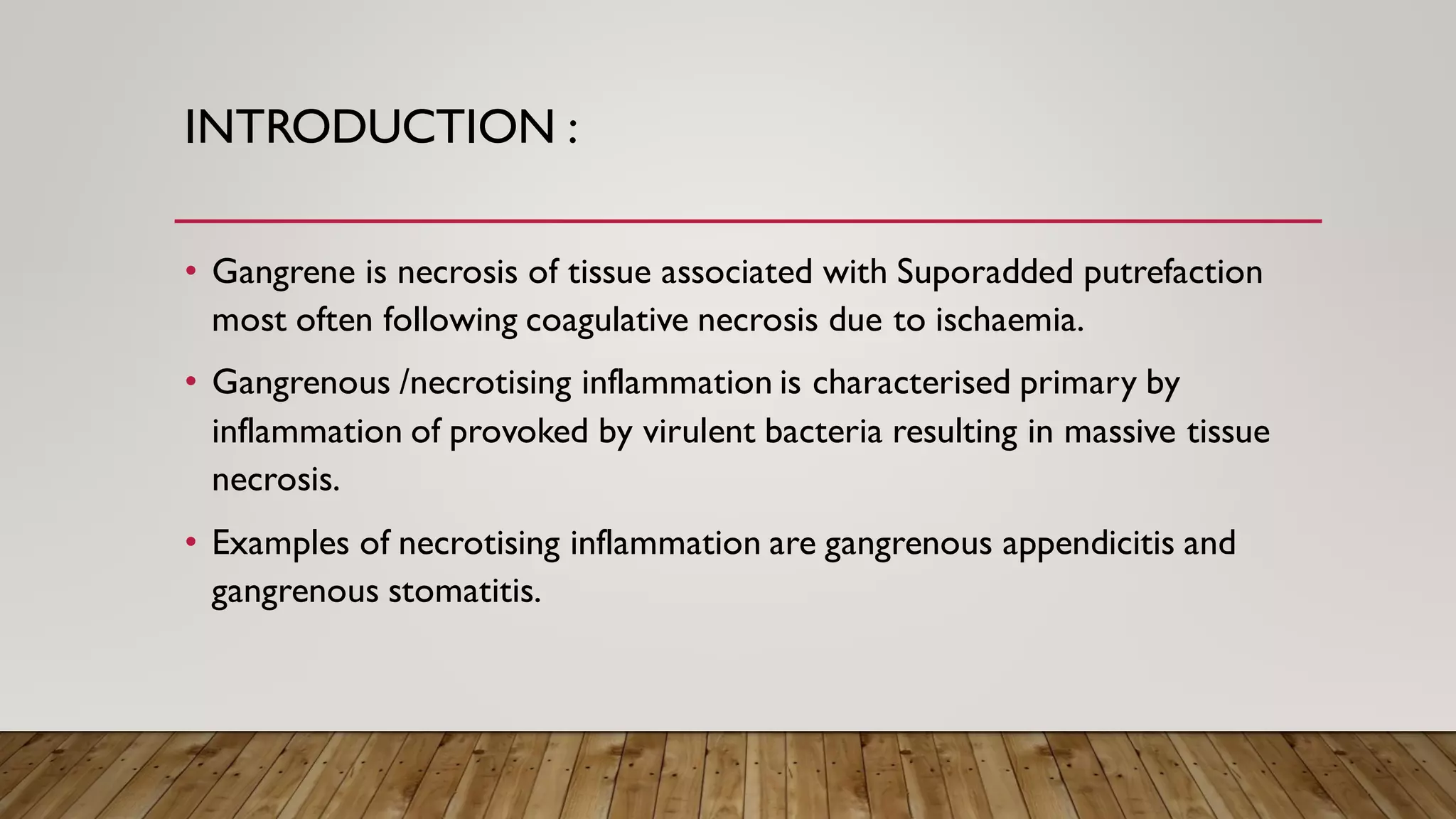 INTRODUCTION :

• Gangrene is necrosis of tissue associated with Suporadded putrefaction most often following coagulative necrosis due to ischaemia.

• Gangrenous /necrotising inflammation is characterised primary by inflammation of provoked by virulent bacteria resulting in massive tissue necrosis.

• Examples of necrotising inflammation are gangrenous appendicitis and gangrenous stomatitis.